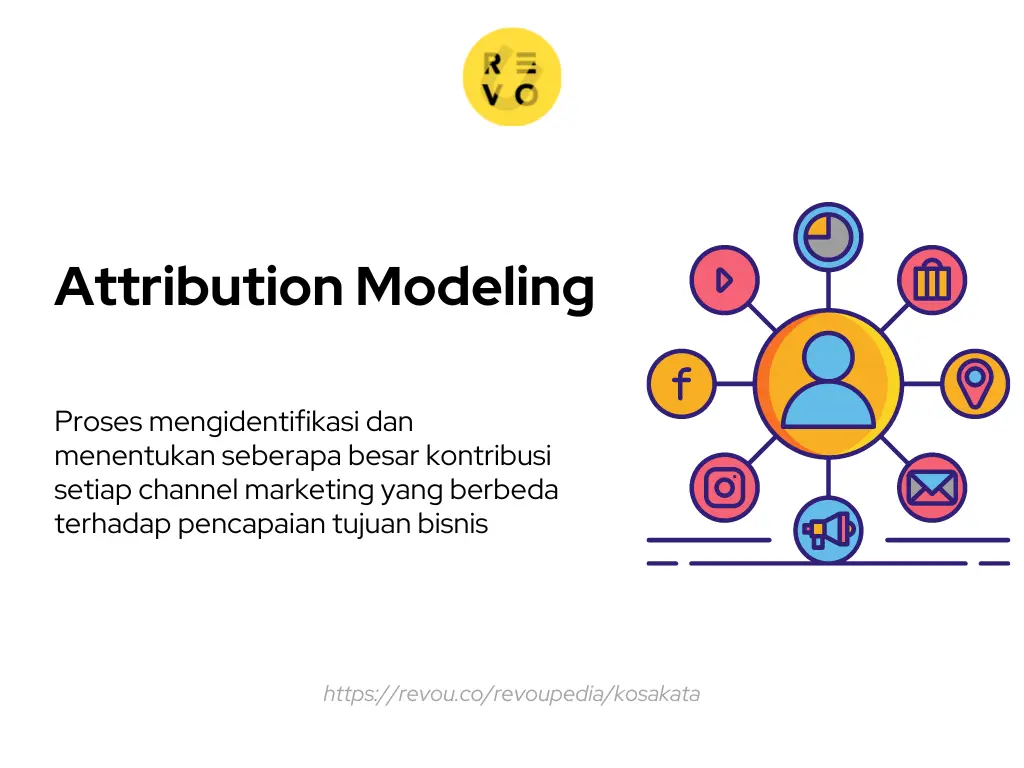 RE
VO

Attribution Modeling

Proses mengidentifikasi dan menentukan seberapa besar kontribusi setiap channel marketing yang berbeda terhadap pencapaian tujuan bisnis

https://revou.co/revoupedia/kosakata